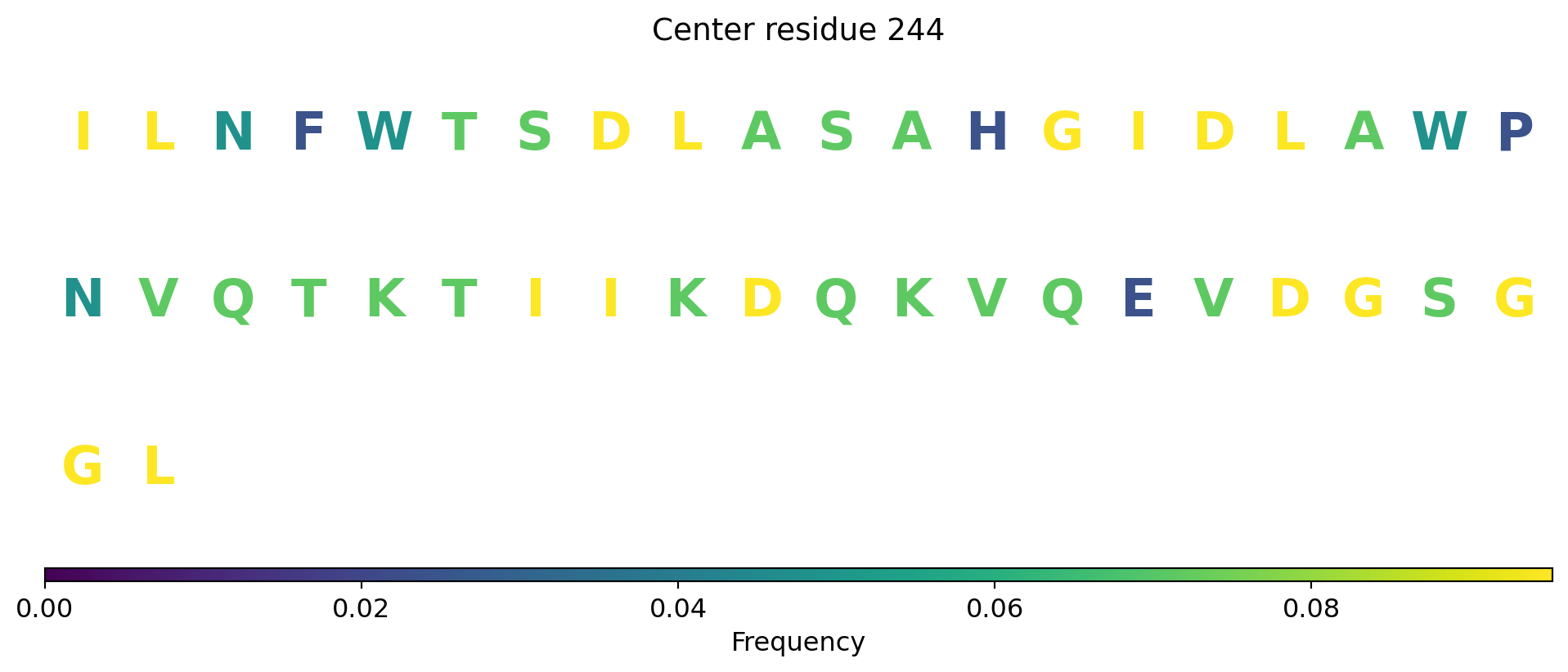 Center residue 244

I L N F W T S D L A S A H G I D L A W P

N V Q T K T I I K D Q K V Q E V D G S G

G L

0.00 0.02 0.04 0.06 0.08

Frequency